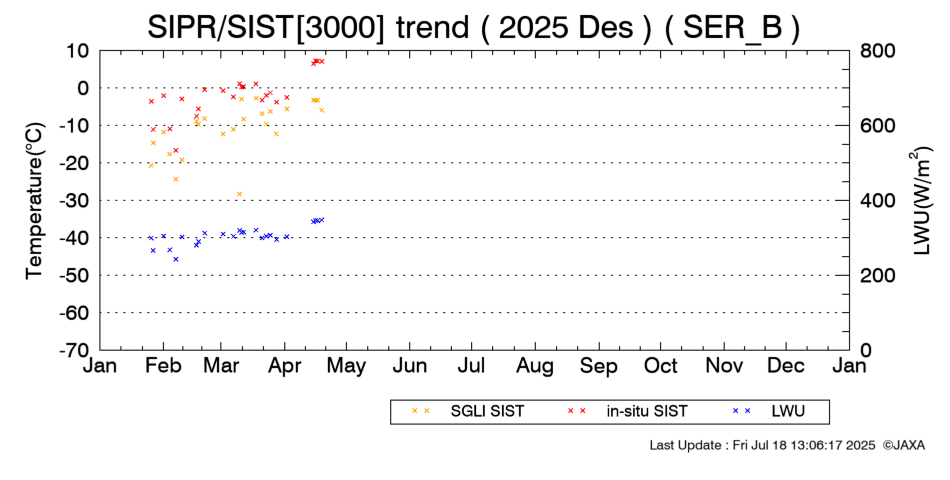 SIPR/SIST[3000] trend ( 2025 Des ) ( SER_B )

Temperature(°C)

10
0
-10
-20
-30
-40
-50
-60
-70

LWU(W/m$^2$)

800
600
400
200
0

Jan Feb Mar Apr May Jun Jul Aug Sep Oct Nov Dec Jan

SGLI SIST
in-situ SIST
LWU

Last Update : Fri Jul 18 13:06:17 2025 ©JAXA